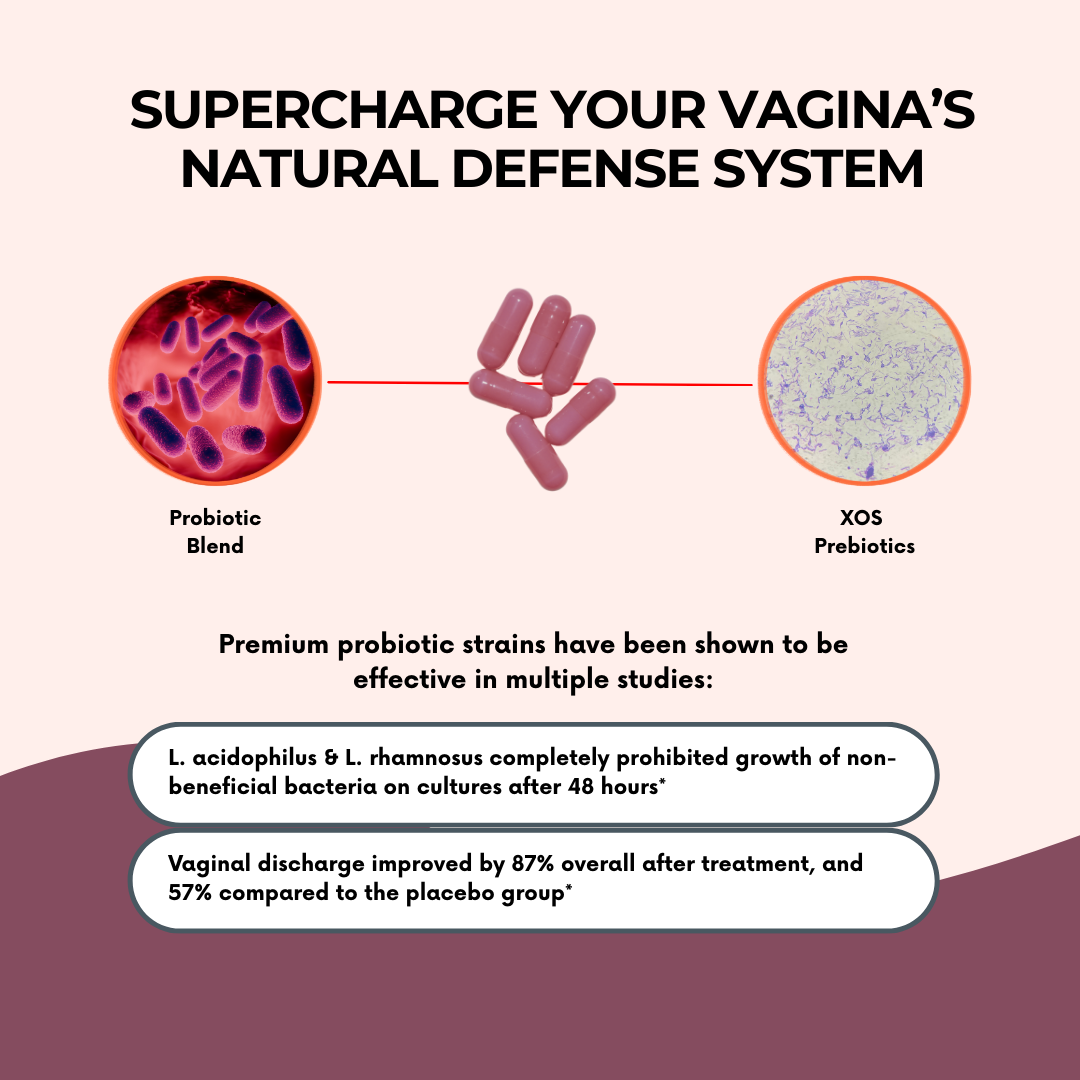 SUPERCHARGE YOUR VAGINA'S NATURAL DEFENSE SYSTEM

Probiotic Blend

XOS Prebiotics

Premium probiotic strains have been shown to be effective in multiple studies:

L. acidophilus & L. rhamnosus completely prohibited growth of non-beneficial bacteria on cultures after 48 hours*

Vaginal discharge improved by 87% overall after treatment, and 57% compared to the placebo group*